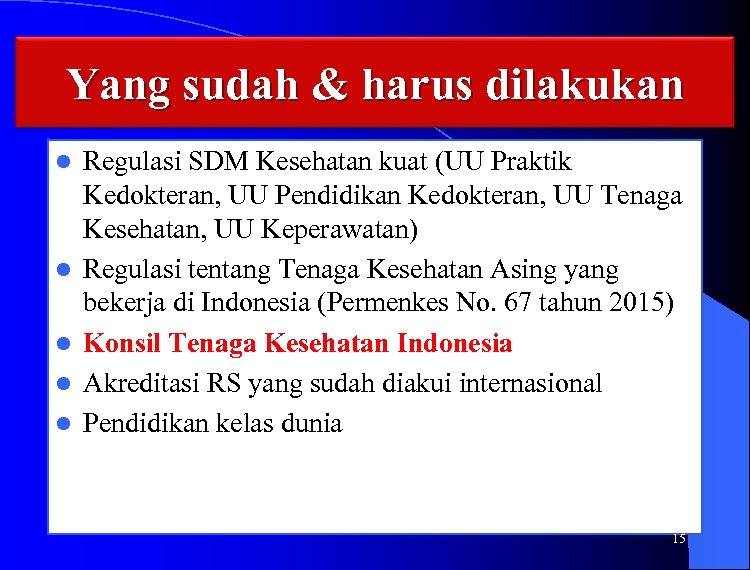 Yang sudah & harus dilakukan

- Regulasi SDM Kesehatan kuat (UU Praktik Kedokteran, UU Pendidikan Kedokteran, UU Tenaga Kesehatan, UU Keperawatan)
- Regulasi tentang Tenaga Kesehatan Asing yang bekerja di Indonesia (Permenkes No. 67 tahun 2015)
- Konsil Tenaga Kesehatan Indonesia
- Akreditasi RS yang sudah diakui internasional
- Pendidikan kelas dunia

15